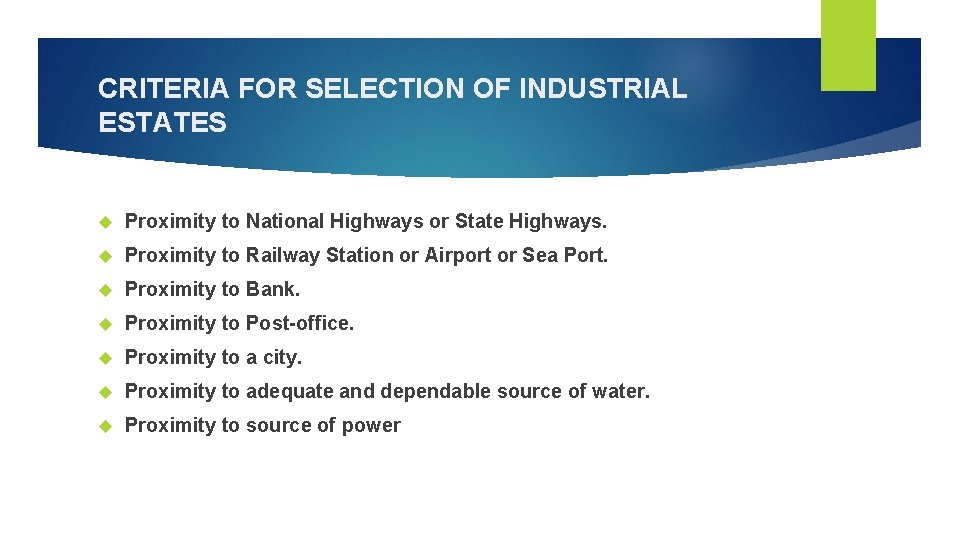 CRITERIA FOR SELECTION OF INDUSTRIAL ESTATES

Proximity to National Highways or State Highways.

Proximity to Railway Station or Airport or Sea Port.

Proximity to Bank.

Proximity to Post-office.

Proximity to a city.

Proximity to adequate and dependable source of water.

Proximity to source of power